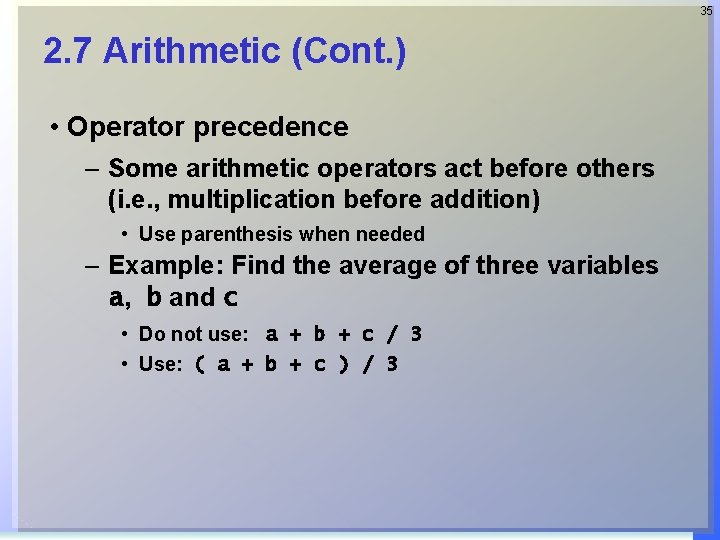 35

2.7 Arithmetic (Cont.)

• Operator precedence

– Some arithmetic operators act before others (i.e., multiplication before addition)

• Use parenthesis when needed

– Example: Find the average of three variables a, b and c

• Do not use: a + b + c / 3

• Use: ( a + b + c ) / 3